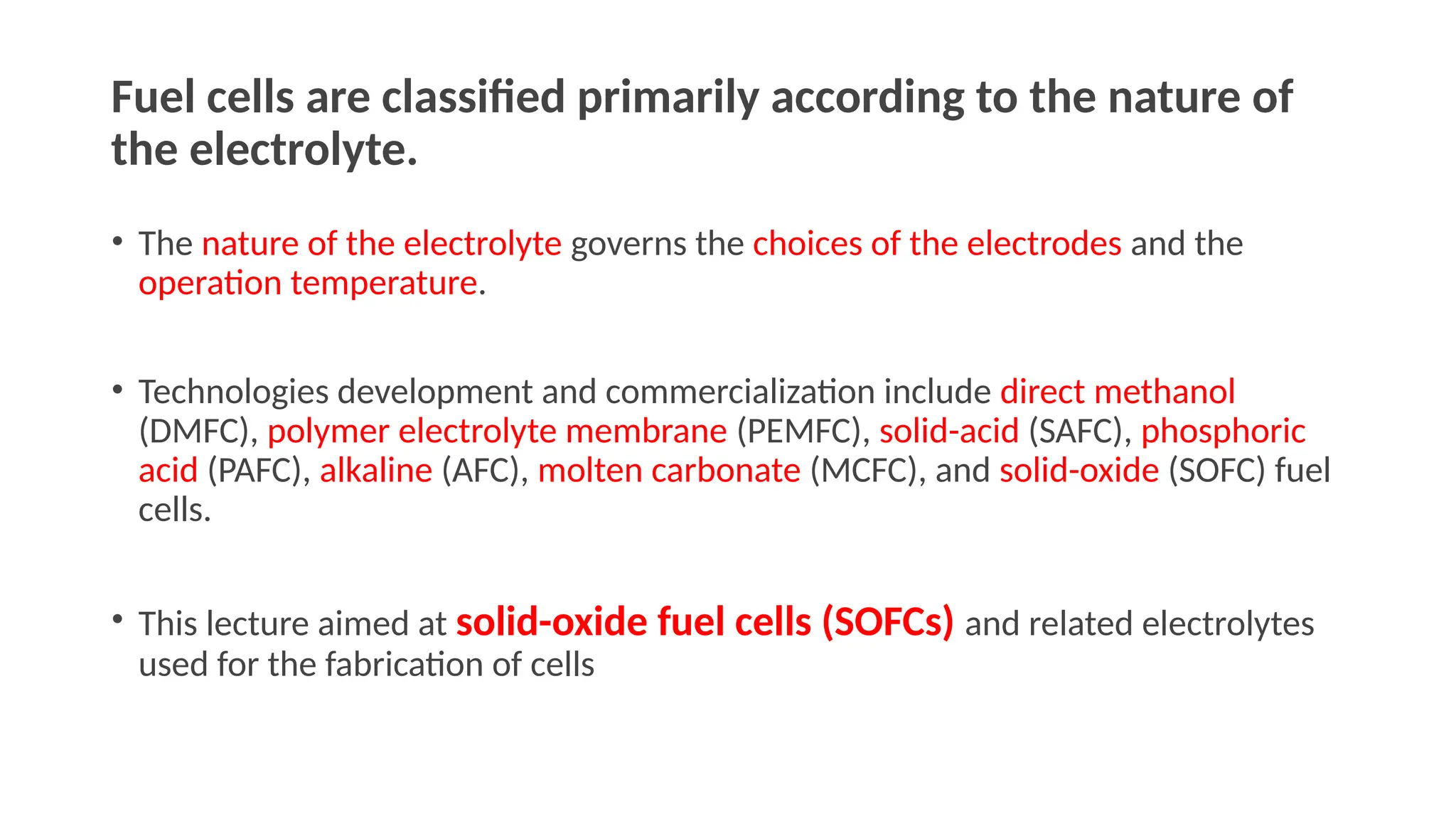 Fuel cells are classified primarily according to the nature of the electrolyte.

• The nature of the electrolyte governs the choices of the electrodes and the operation temperature.

• Technologies development and commercialization include direct methanol (DMFC), polymer electrolyte membrane (PEMFC), solid-acid (SAFC), phosphoric acid (PAFC), alkaline (AFC), molten carbonate (MCFC), and solid-oxide (SOFC) fuel cells.

• This lecture aimed at solid-oxide fuel cells (SOFCs) and related electrolytes used for the fabrication of cells